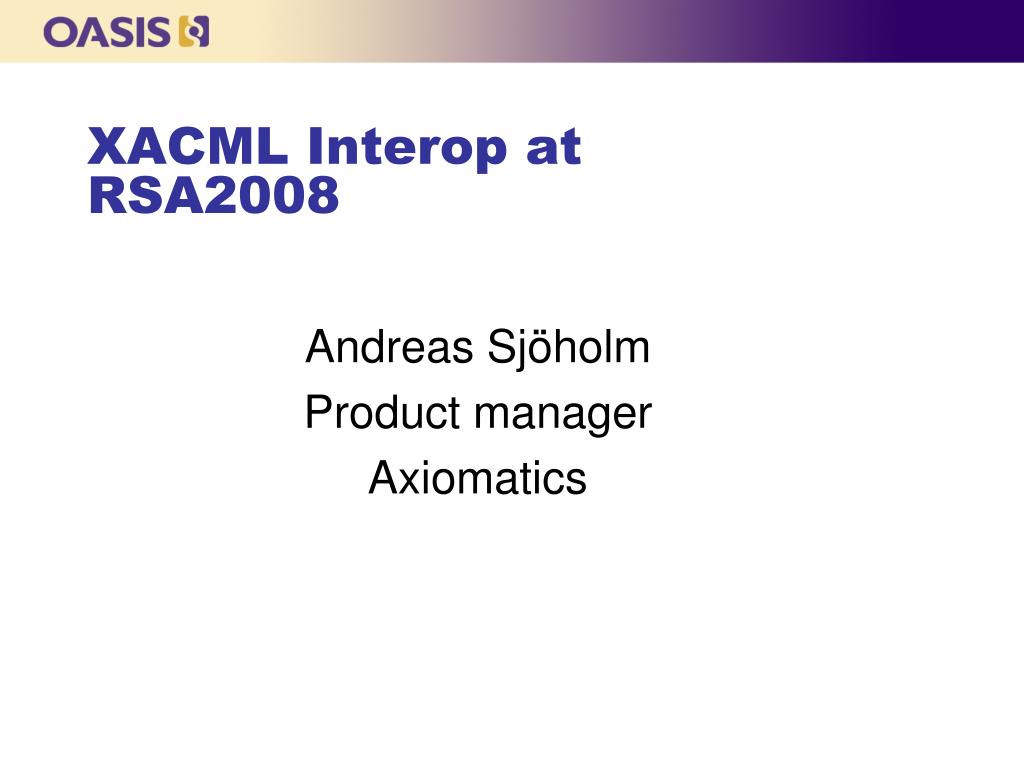 OASIS

XACML Interop at RSA2008

Andreas Sjöholm
Product manager
Axiomatics